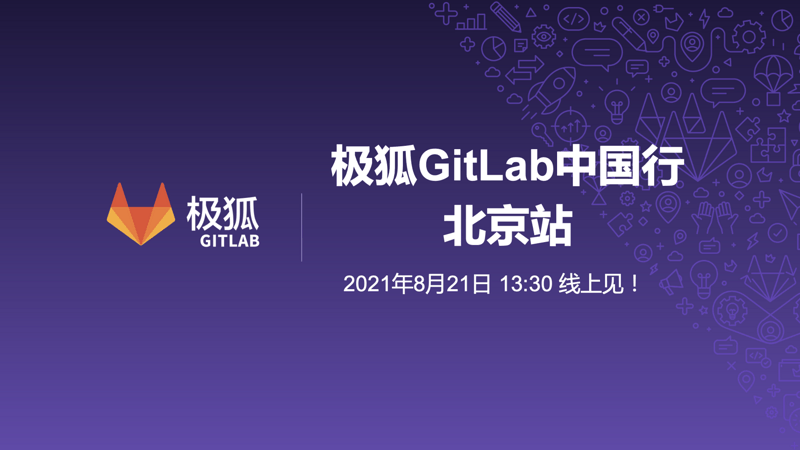 极狐
GITLAB

极狐GitLab中国行
北京站

2021年8月21日 13:30 线上见！